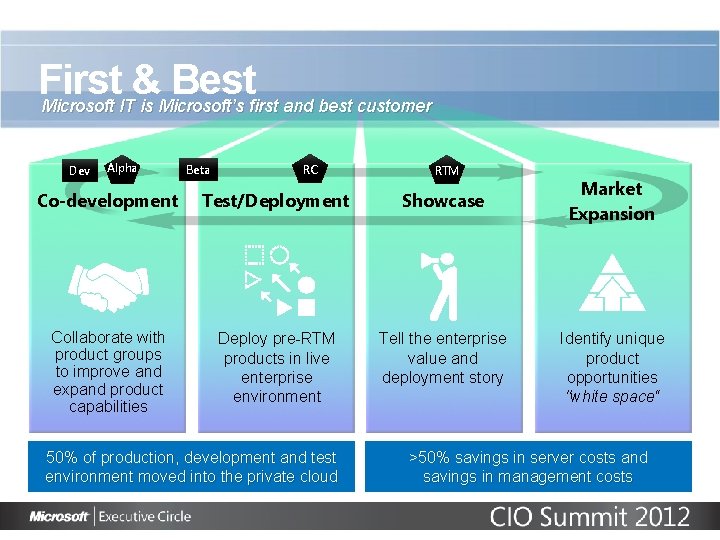 First & Best
Microsoft IT is Microsoft's first and best customer

Dev Alpha Beta RC RTM

Co-development

Collaborate with product groups to improve and expand product capabilities

Test/Deployment

Deploy pre-RTM products in live enterprise environment

Showcase

Tell the enterprise value and deployment story

Market Expansion

Identify unique product opportunities "white space"

50% of production, development and test environment moved into the private cloud

>50% savings in server costs and savings in management costs

Microsoft | Executive Circle

CIO Summit 2012